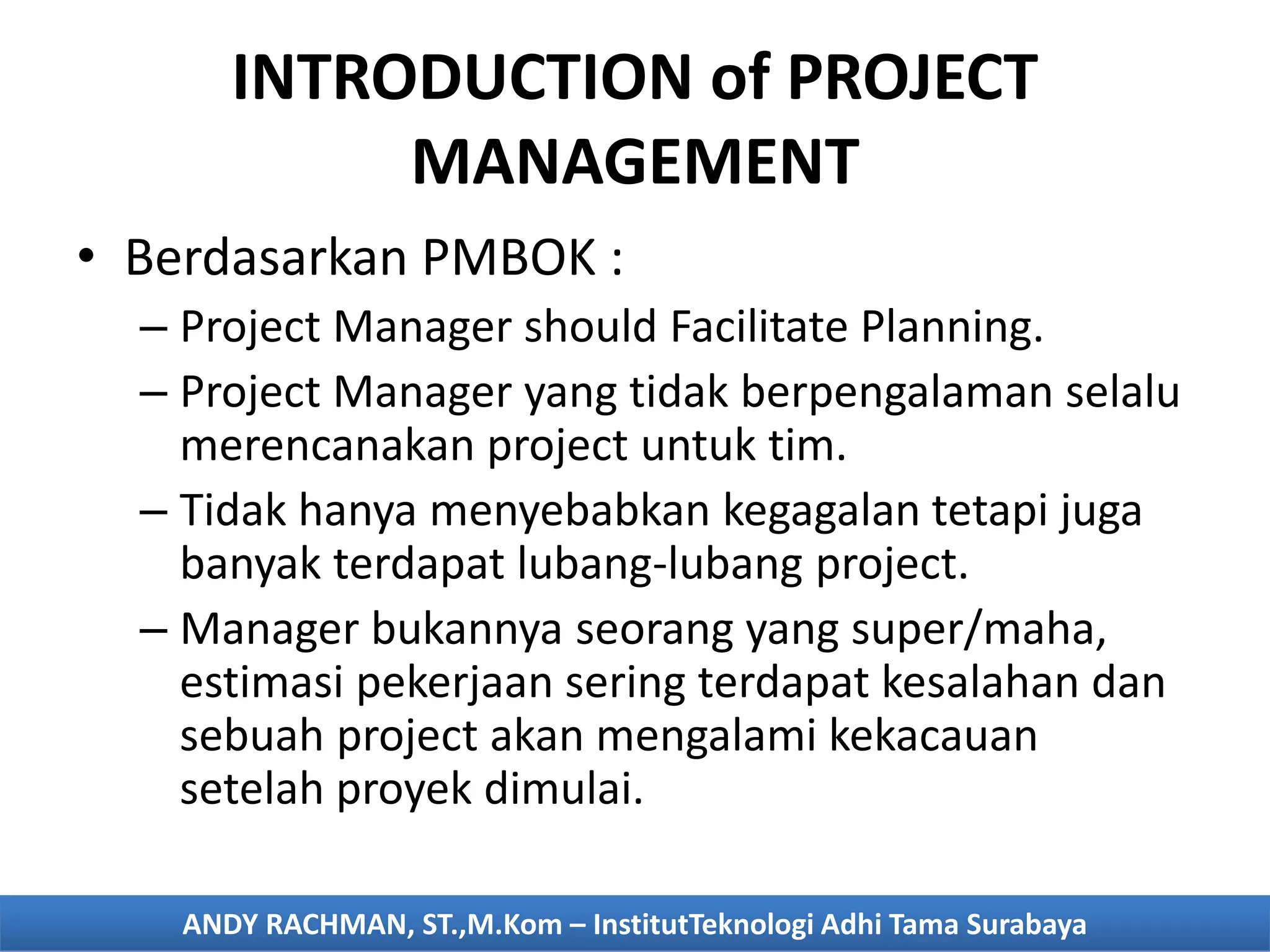 INTRODUCTION of PROJECT MANAGEMENT

• Berdasarkan PMBOK :
– Project Manager should Facilitate Planning.
– Project Manager yang tidak berpengalaman selalu merencanakan project untuk tim.
– Tidak hanya menyebabkan kegagalan tetapi juga banyak terdapat lubang-lubang project.
– Manager bukannya seorang yang super/maha, estimasi pekerjaan sering terdapat kesalahan dan sebuah project akan mengalami kekacauan setelah proyek dimulai.

ANDY RACHMAN, ST.,M.Kom – InstitutTeknologi Adhi Tama Surabaya